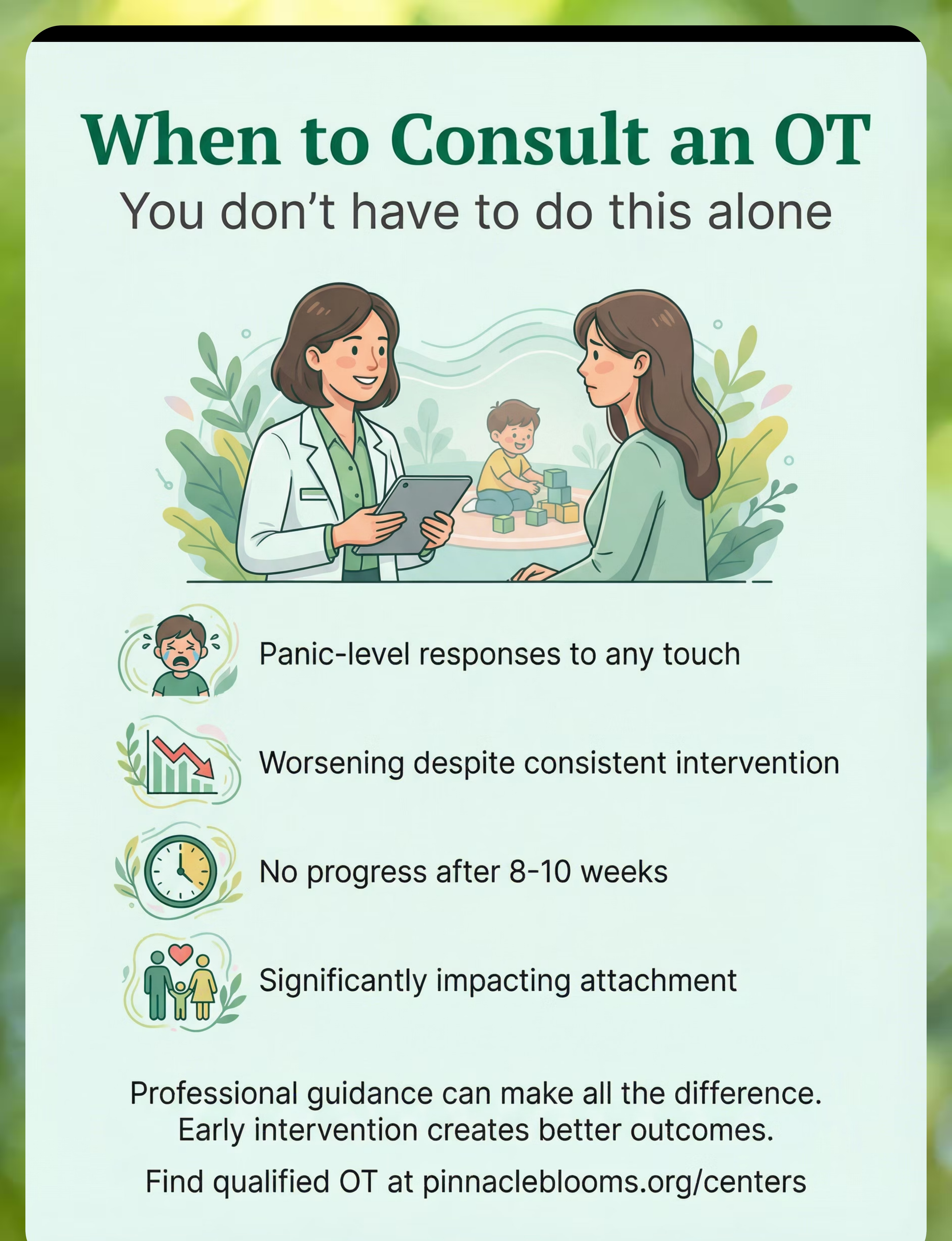 When to Consult an OT
You don't have to do this alone

Panic-level responses to any touch

Worsening despite consistent intervention

No progress after 8-10 weeks

Significantly impacting attachment

Professional guidance can make all the difference. Early intervention creates better outcomes.

Find qualified OT at pinnacleblooms.org/centers